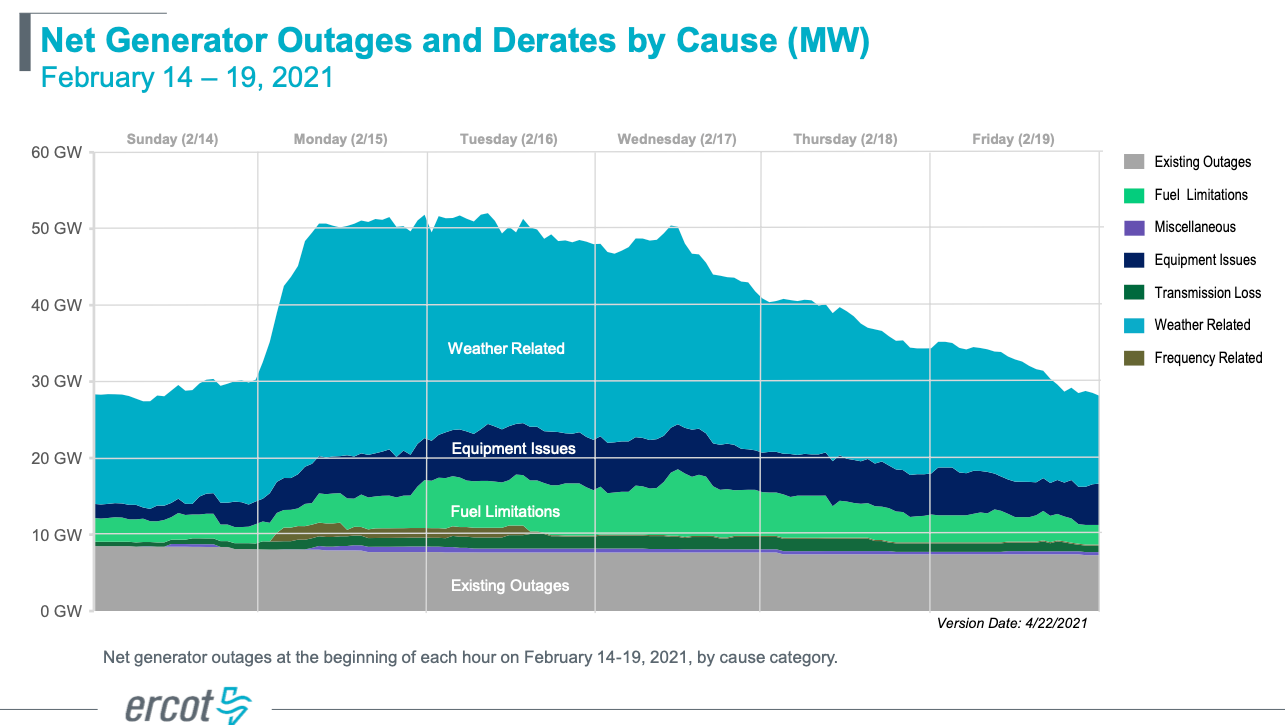 Net Generator Outages and Derates by Cause (MW)
February 14 – 19, 2021

Sunday (2/14)
Monday (2/15)
Tuesday (2/16)
Wednesday (2/17)
Thursday (2/18)
Friday (2/19)

60 GW
50 GW
40 GW
30 GW
20 GW
10 GW
0 GW

Weather Related
Equipment Issues
Fuel Limitations
Existing Outages

Existing Outages
Fuel Limitations
Miscellaneous
Equipment Issues
Transmission Loss
Weather Related
Frequency Related

Version Date: 4/22/2021

Net generator outages at the beginning of each hour on February 14-19, 2021, by cause category.

ercot